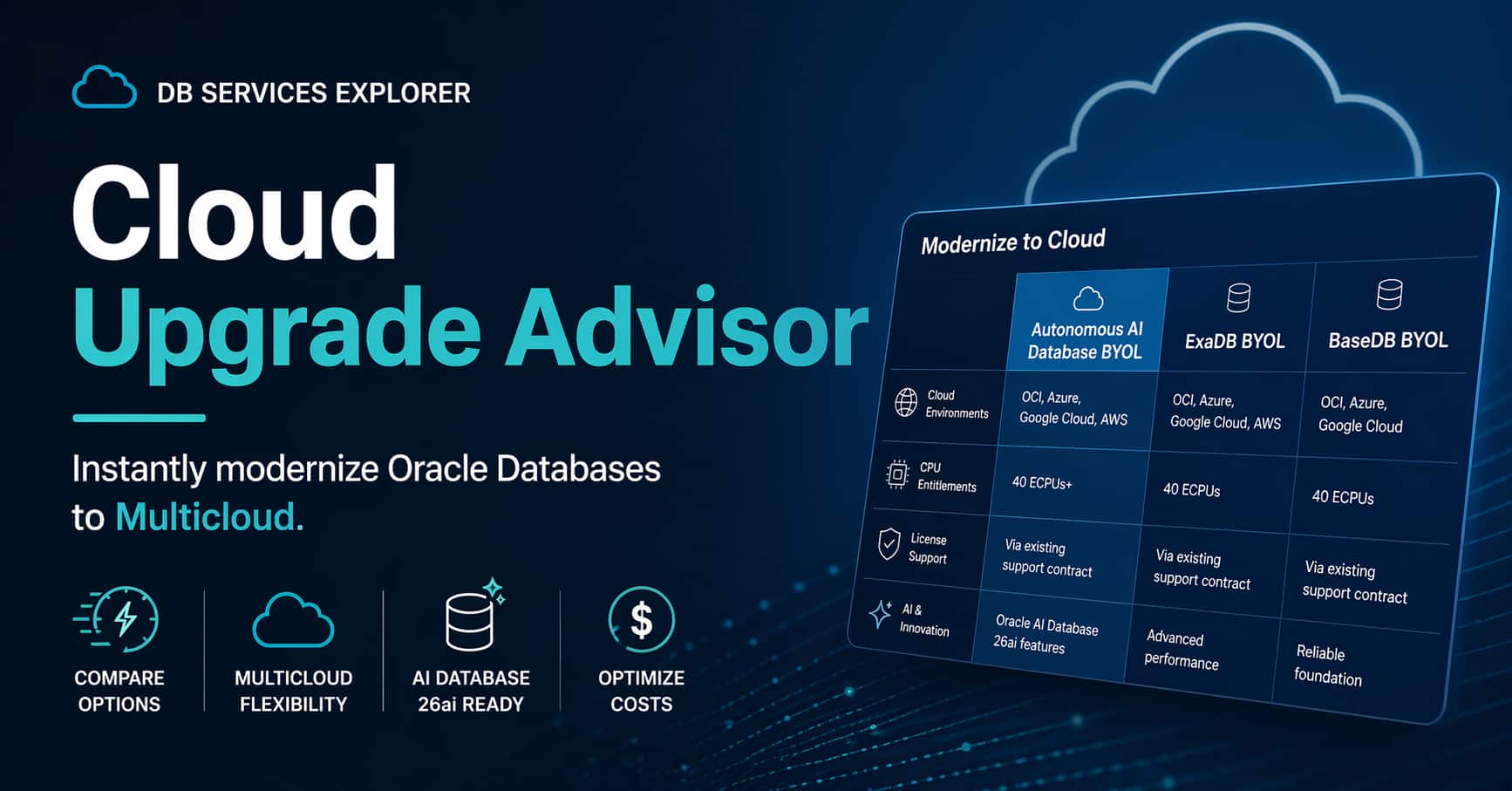 DB SERVICES EXPLORER

Cloud
Upgrade Advisor

Instantly modernize Oracle Databases to Multicloud.

COMPARE OPTIONS

MULTICLOUD FLEXIBILITY

AI DATABASE 26ai READY

OPTIMIZE COSTS

Modernize to Cloud

| | Autonomous AI Database BYOL | ExaDB BYOL | BaseDB BYOL |
|---|---|---|---|
| Cloud Environments | OCI, Azure, Google Cloud, AWS | OCI, Azure, Google Cloud, AWS | OCI, Azure, Google Cloud |
| CPU Entitlements | 40 ECPUs+ | 40 ECPUs | 40 ECPUs |
| License Support | Via existing support contract | Via existing support contract | Via existing support contract |
| AI & Innovation | Oracle AI Database 26ai features | Advanced performance | Reliable foundation |